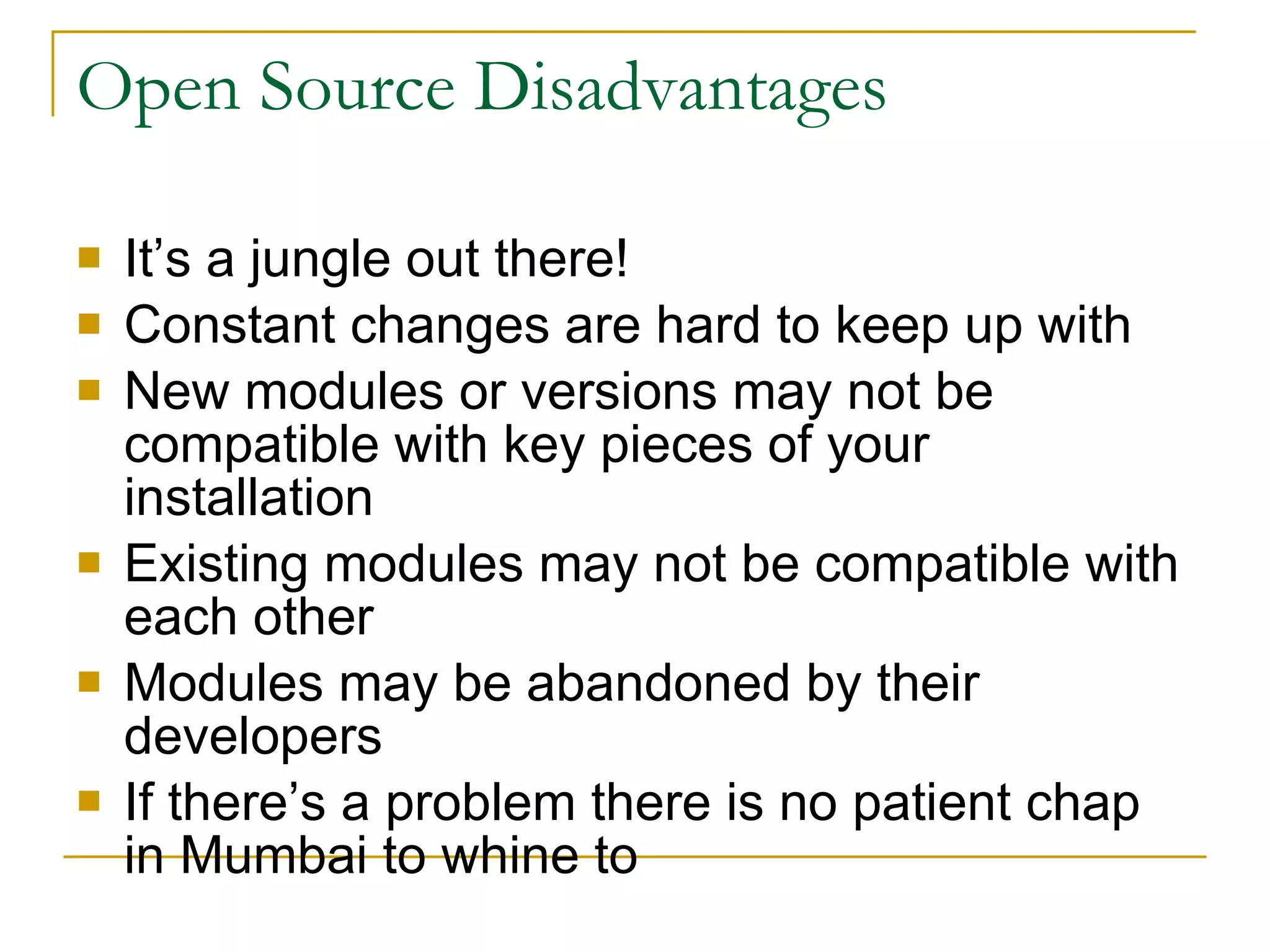 Open Source Disadvantages

- It’s a jungle out there!
- Constant changes are hard to keep up with
- New modules or versions may not be compatible with key pieces of your installation
- Existing modules may not be compatible with each other
- Modules may be abandoned by their developers
- If there’s a problem there is no patient chap in Mumbai to whine to